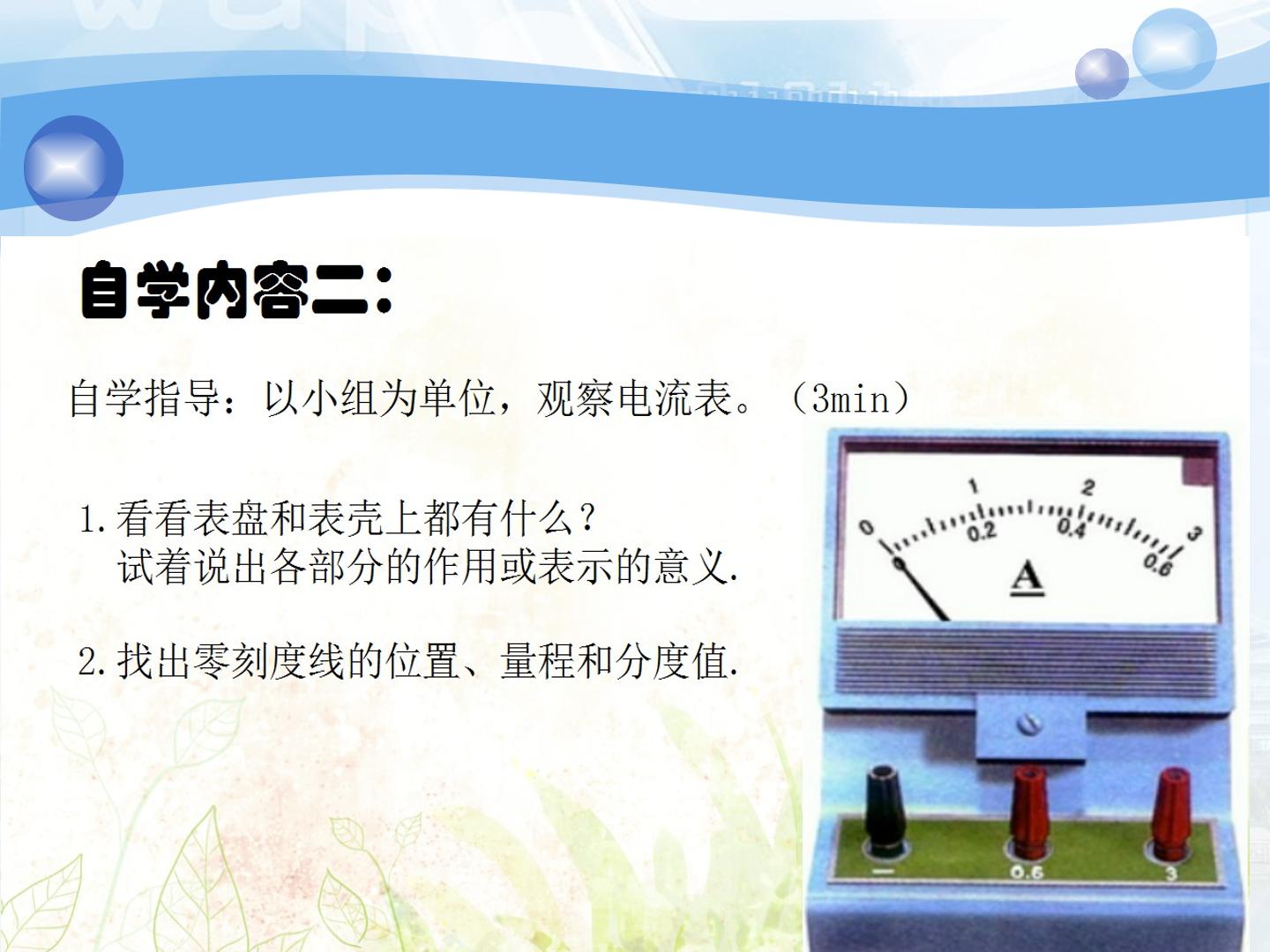 自学内容二:

自学指导：以小组为单位，观察电流表。（3min）

1.看看表盘和表壳上都有什么？
试着说出各部分的作用或表示的意义.

2.找出零刻度线的位置、量程和分度值.

0 1 2 3
0.2 0.4 0.6
A

— 0.6 3